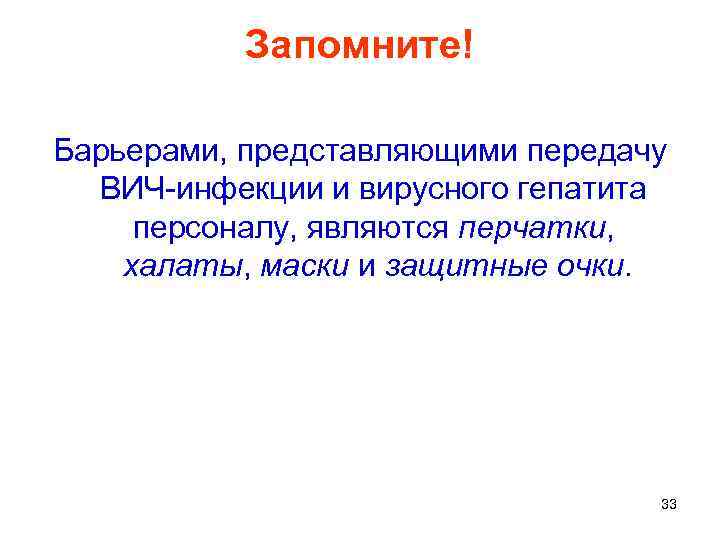 Запомните!

Барьерами, представляющими передачу ВИЧ-инфекции и вирусного гепатита персоналу, являются перчатки, халаты, маски и защитные очки.

33